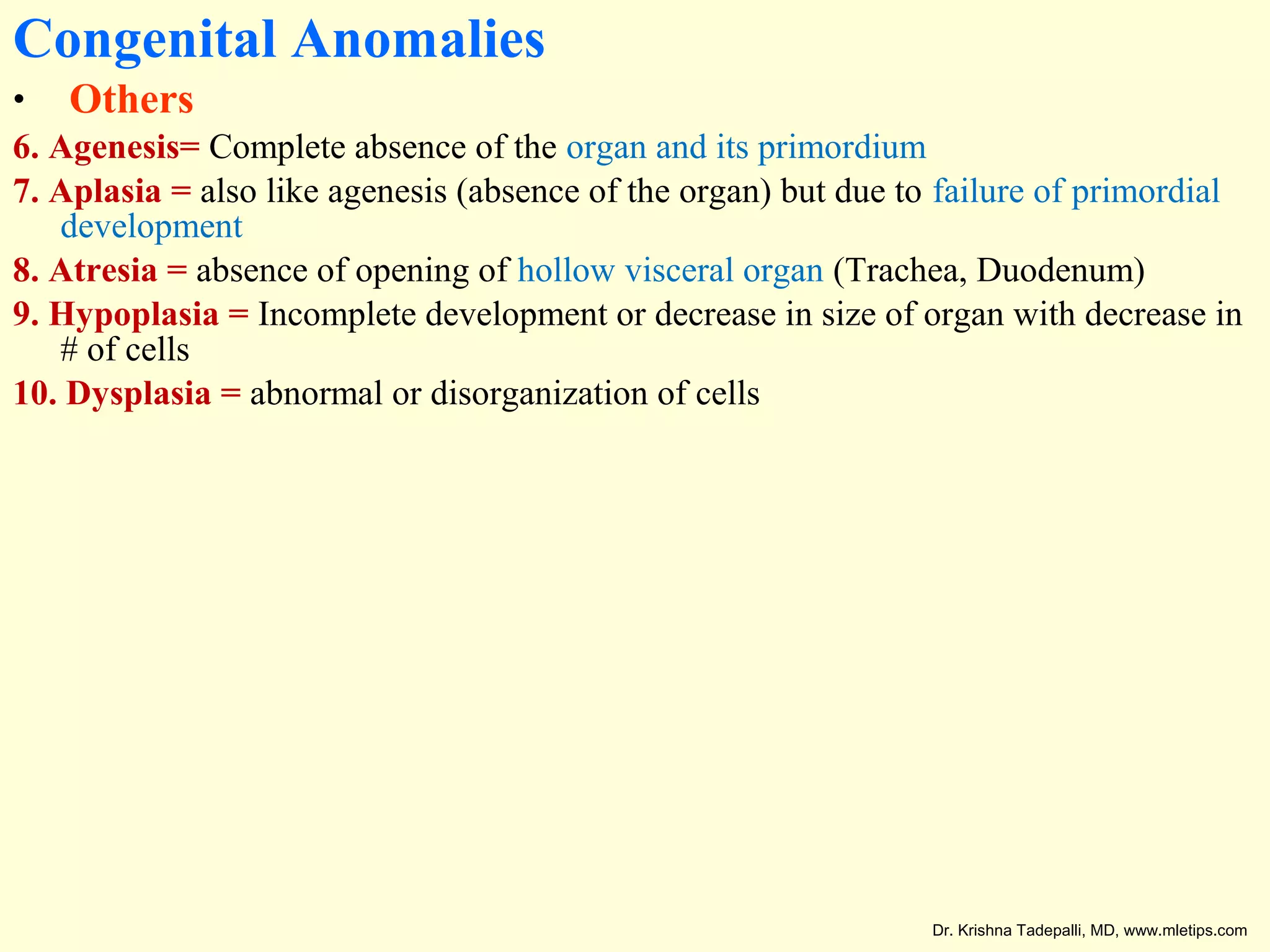 Congenital Anomalies

• Others

6. Agenesis= Complete absence of the organ and its primordium

7. Aplasia = also like agenesis (absence of the organ) but due to failure of primordial development

8. Atresia = absence of opening of hollow visceral organ (Trachea, Duodenum)

9. Hypoplasia = Incomplete development or decrease in size of organ with decrease in # of cells

10. Dysplasia = abnormal or disorganization of cells

Dr. Krishna Tadepalli, MD, www.mletips.com